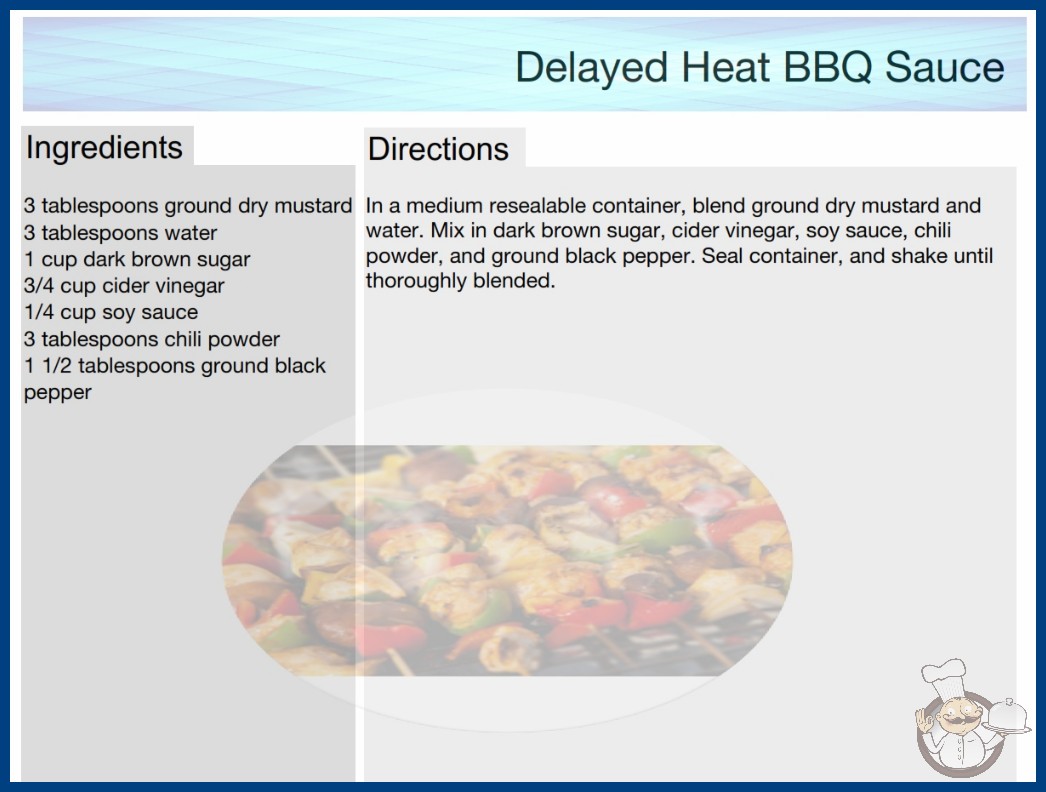 Delayed Heat BBQ Sauce

Ingredients

3 tablespoons ground dry mustard
3 tablespoons water
1 cup dark brown sugar
3/4 cup cider vinegar
1/4 cup soy sauce
3 tablespoons chili powder
1 1/2 tablespoons ground black pepper

Directions

In a medium resealable container, blend ground dry mustard and water. Mix in dark brown sugar, cider vinegar, soy sauce, chili powder, and ground black pepper. Seal container, and shake until thoroughly blended.